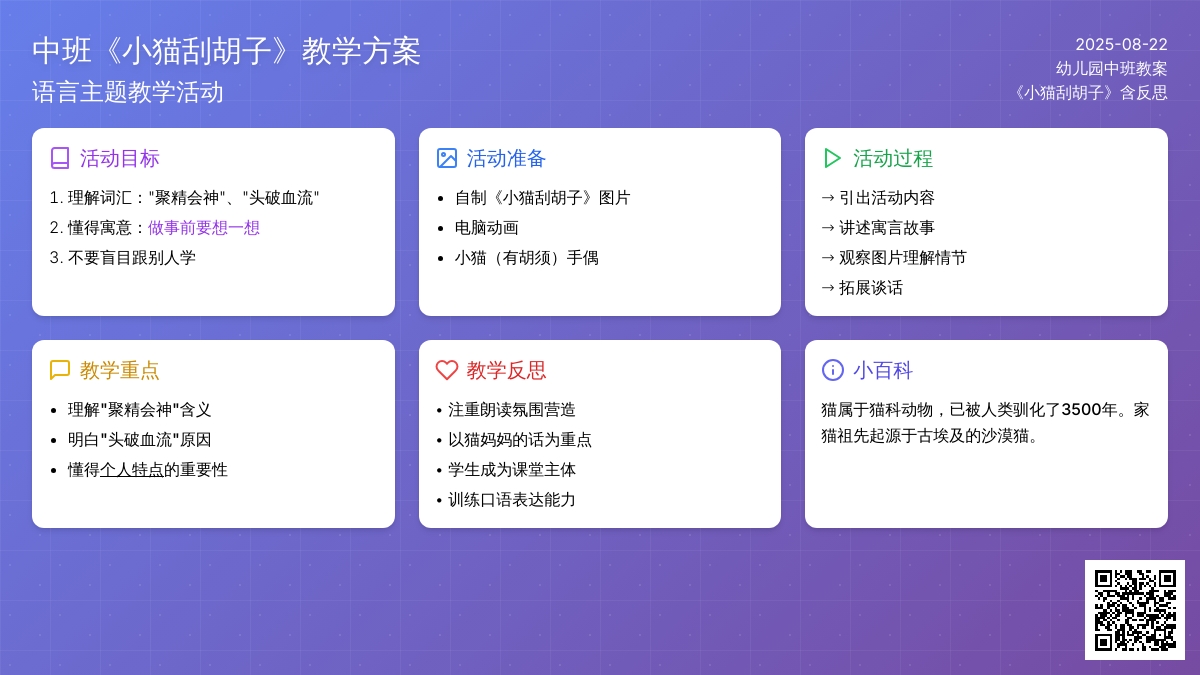 中班《小猫刮胡子》教学方案
语言主题教学活动

2025-08-22
幼儿园中班教案
《小猫刮胡子》含反思

活动目标
1. 理解词汇："聚精会神"、"头破血流"
2. 懂得寓意：做事前要想一想
3. 不要盲目跟别人学

活动准备
• 自制《小猫刮胡子》图片
• 电脑动画
• 小猫（有胡须）手偶

活动过程
→ 引出活动内容
→ 讲述寓言故事
→ 观察图片理解情节
→ 拓展谈话

教学重点
• 理解"聚精会神"含义
• 明白"头破血流"原因
• 懂得个人特点的重要性

教学反思
• 注重朗读氛围营造
• 以猫妈妈的话为重点
• 学生成为课堂主体
• 训练口语表达能力

小百科
猫属于猫科动物，已被人类驯化了3500年。家猫祖先起源于古埃及的沙漠猫。